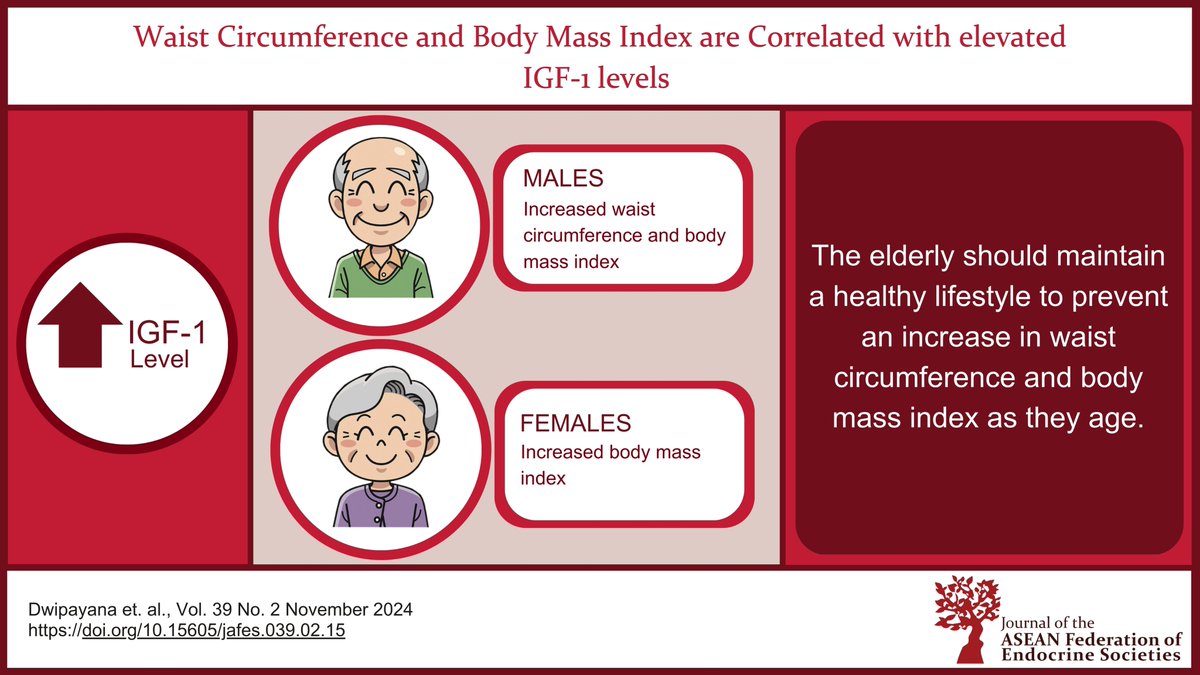 Waist Circumference and Body Mass Index are Correlated with elevated IGF-1 levels

IGF-1
Level

MALES
Increased waist circumference and body mass index

FEMALES
Increased body mass index

The elderly should maintain a healthy lifestyle to prevent an increase in waist circumference and body mass index as they age.

Dwipayana et. al., Vol. 39 No. 2 November 2024
https://doi.org/10.15605/jafes.039.02.15

Journal of the
ASEAN Federation of
Endocrine Societies